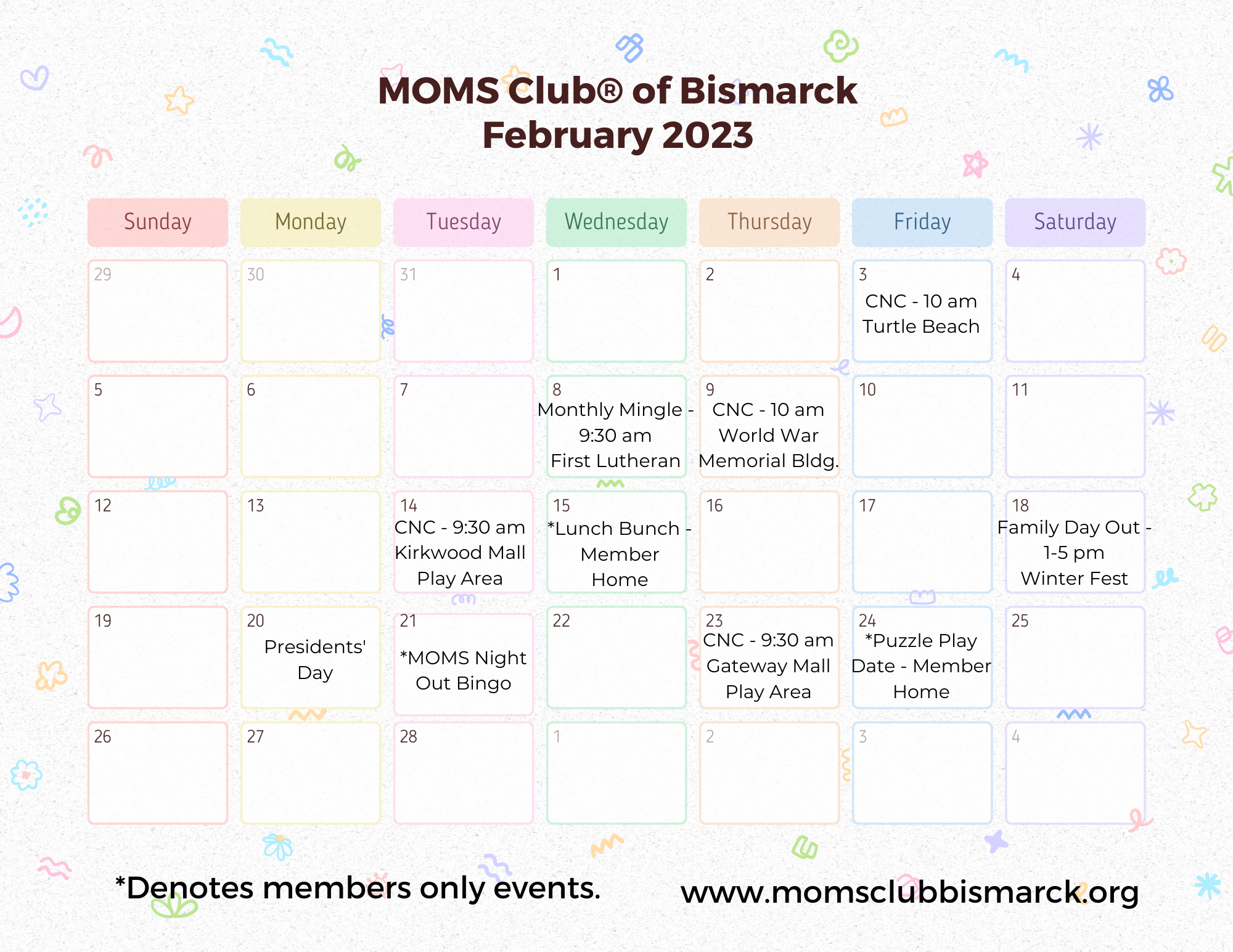 MOMS Club® of Bismarck
February 2023

| Sunday | Monday | Tuesday | Wednesday | Thursday | Friday | Saturday |
|---|---|---|---|---|---|---|
| 29 | 30 | 31 | 1 | 2 | 3 CNC - 10 am Turtle Beach | 4 |
| 5 | 6 | 7 | 8 Monthly Mingle - 9:30 am First Lutheran | 9 CNC - 10 am World War Memorial Bldg. | 10 | 11 |
| 12 | 13 | 14 CNC - 9:30 am Kirkwood Mall Play Area | 15 *Lunch Bunch - Member Home | 16 | 17 | 18 Family Day Out - 1-5 pm Winter Fest |
| 19 | 20 Presidents' Day | 21 *MOMS Night Out Bingo | 22 | 23 CNC - 9:30 am Gateway Mall Play Area | 24 *Puzzle Play Date - Member Home | 25 |
| 26 | 27 | 28 | 1 | 2 | 3 | 4 |

*Denotes members only events.

www.momsclubbismarck.org